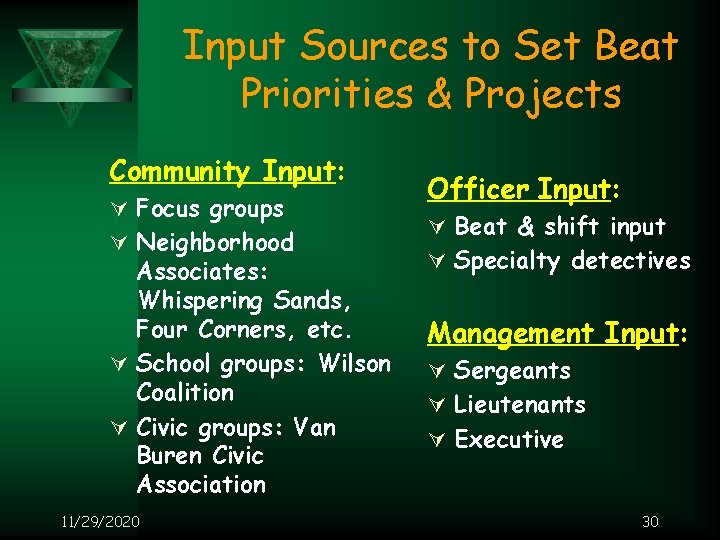 Input Sources to Set Beat Priorities & Projects

Community Input:

∀ Focus groups
∀ Neighborhood Associates: Whispering Sands, Four Corners, etc.
∀ School groups: Wilson Coalition
∀ Civic groups: Van Buren Civic Association

Officer Input:

∀ Beat & shift input
∀ Specialty detectives

Management Input:

∀ Sergeants
∀ Lieutenants
∀ Executive

11/29/2020

30